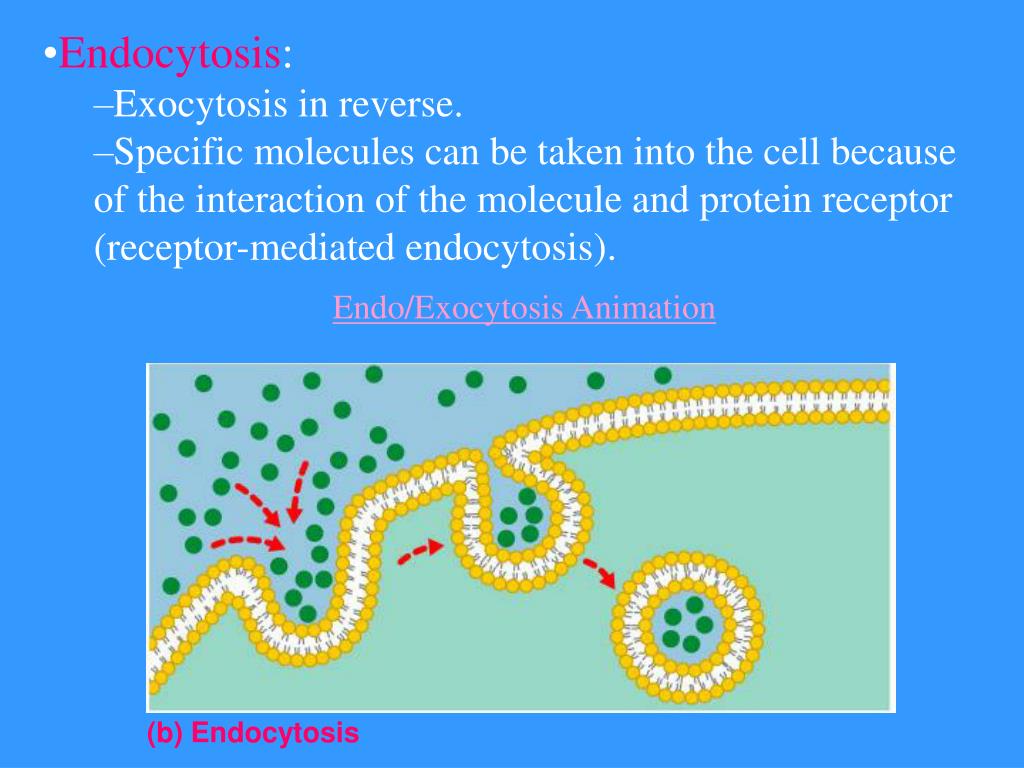 •Endocytosis:

–Exocytosis in reverse.

–Specific molecules can be taken into the cell because of the interaction of the molecule and protein receptor (receptor-mediated endocytosis).

Endo/Exocytosis Animation

(b) Endocytosis